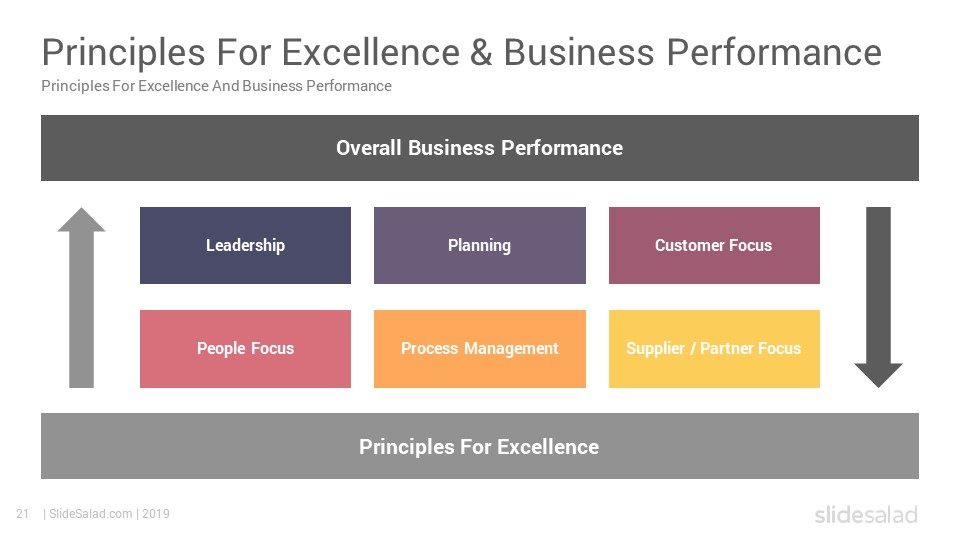 Principles For Excellence & Business Performance
Principles For Excellence And Business Performance

Overall Business Performance

Leadership

Planning

Customer Focus

People Focus

Process Management

Supplier / Partner Focus

Principles For Excellence

21 | SlideSalad.com | 2019

slidesalad